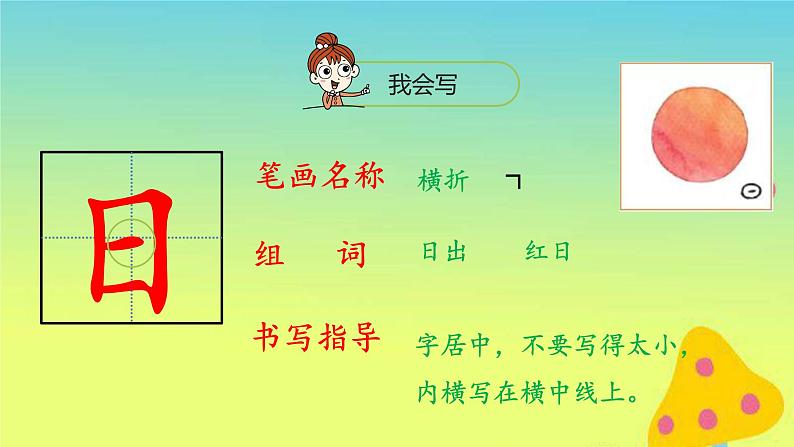 我会写

日

笔画名称　横折　㇕

组　词　日出　红日

书写指导　字居中，不要写得太小，内横写在横中线上。